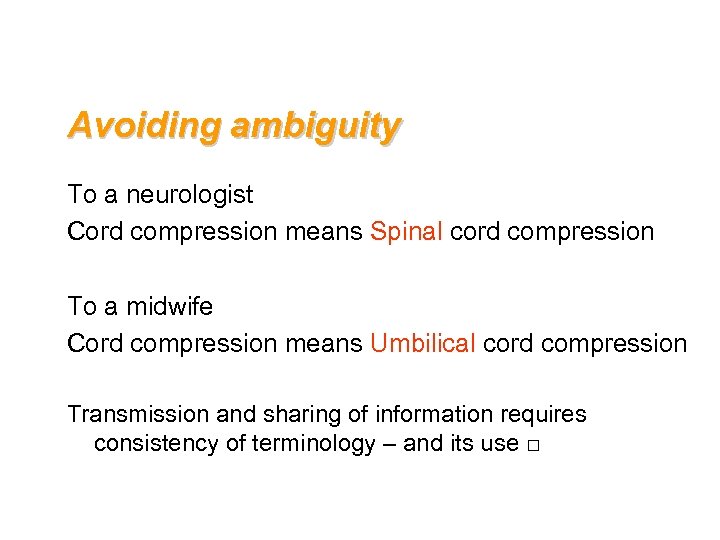 Avoiding ambiguity

To a neurologist
Cord compression means Spinal cord compression

To a midwife
Cord compression means Umbilical cord compression

Transmission and sharing of information requires consistency of terminology – and its use □